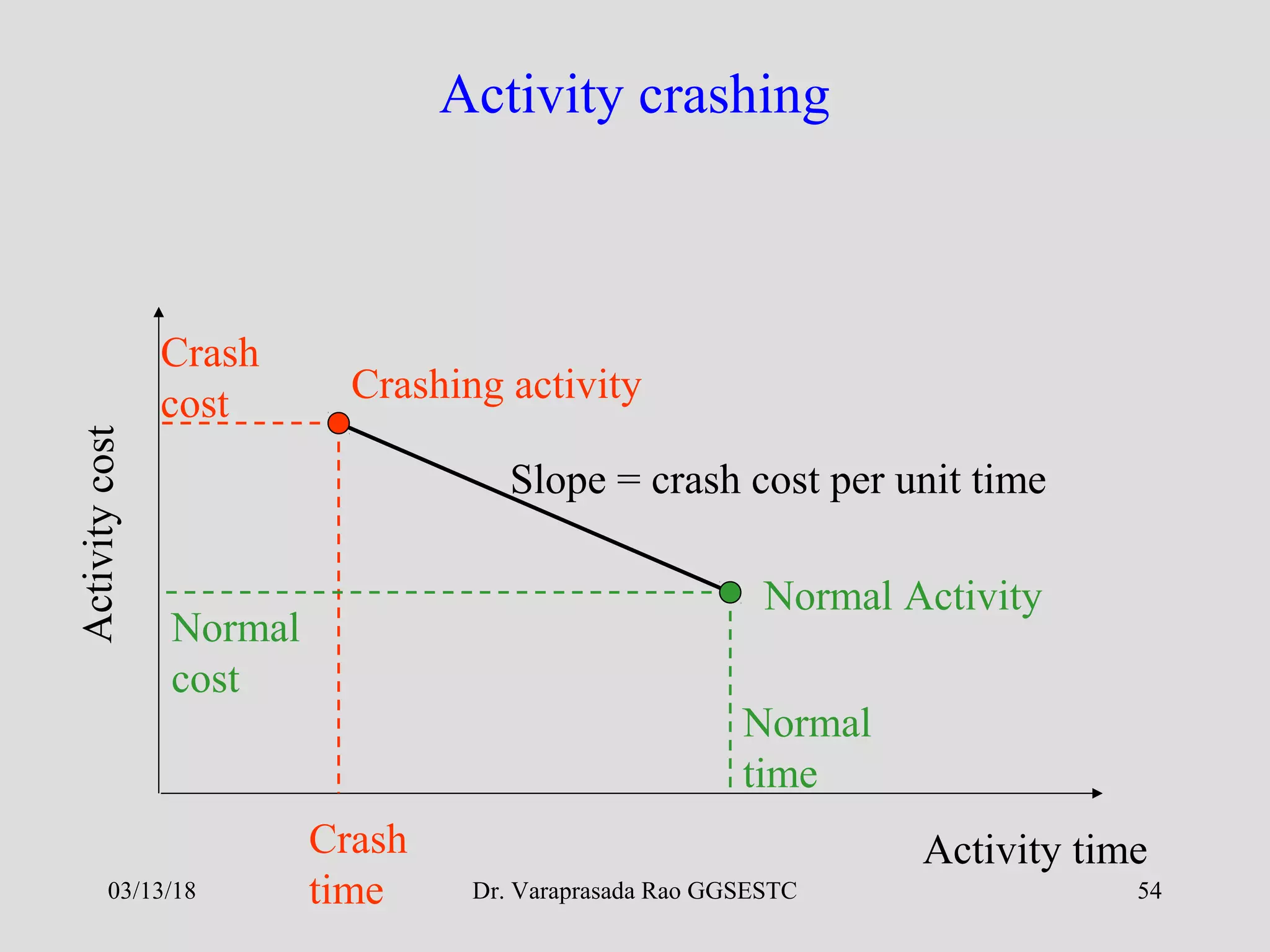 Activity crashing

Activity cost

Crash cost

Crashing activity

Slope = crash cost per unit time

Normal Activity

Normal cost

Normal time

Crash time

Activity time

03/13/18

Dr. Varaprasada Rao GGSESTC

54